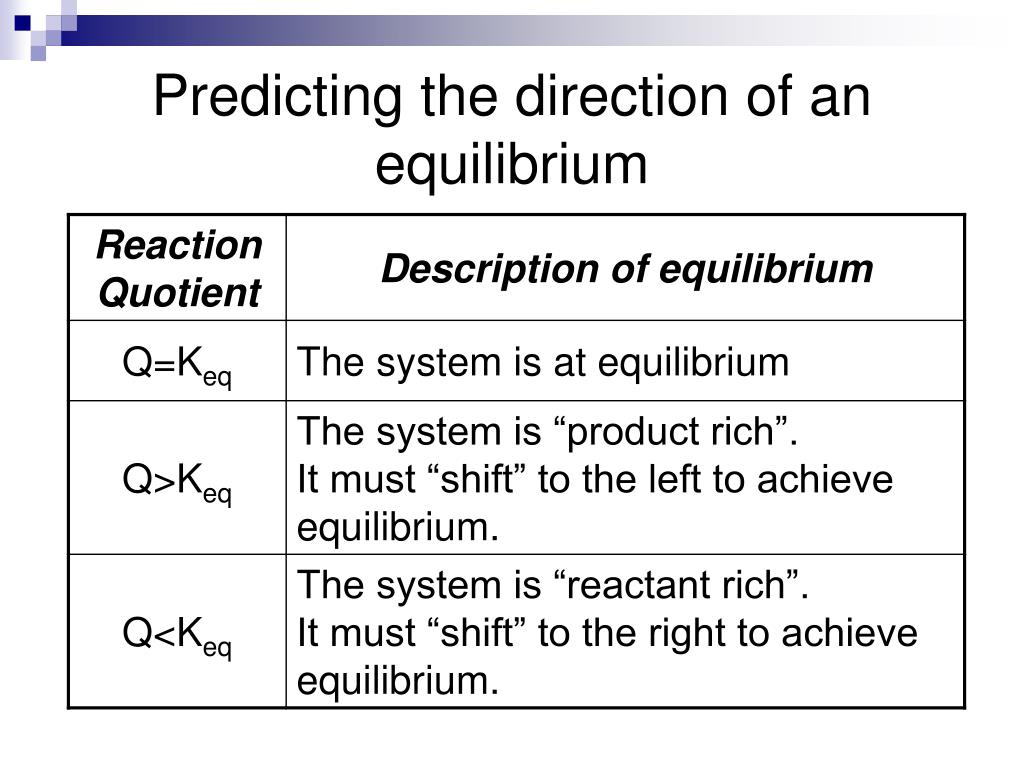 Predicting the direction of an equilibrium

| Reaction Quotient | Description of equilibrium |
|---|---|
| $Q=K_{eq}$ | The system is at equilibrium |
| $Q>K_{eq}$ | The system is “product rich”. It must “shift” to the left to achieve equilibrium. |
| $Q<K_{eq}$ | The system is “reactant rich”. It must “shift” to the right to achieve equilibrium. |